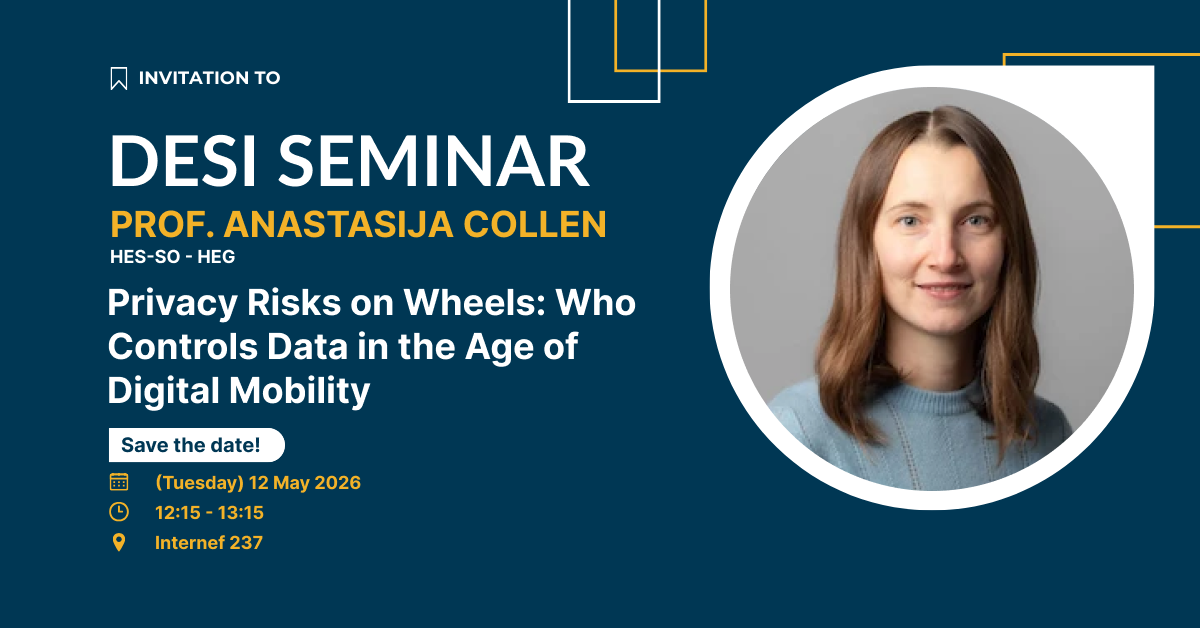 INVITATION TO

DESI SEMINAR

PROF. ANASTASIJA COLLEN

HES-SO - HEG

Privacy Risks on Wheels: Who Controls Data in the Age of Digital Mobility

Save the date!

(Tuesday) 12 May 2026

12:15 - 13:15

Internef 237